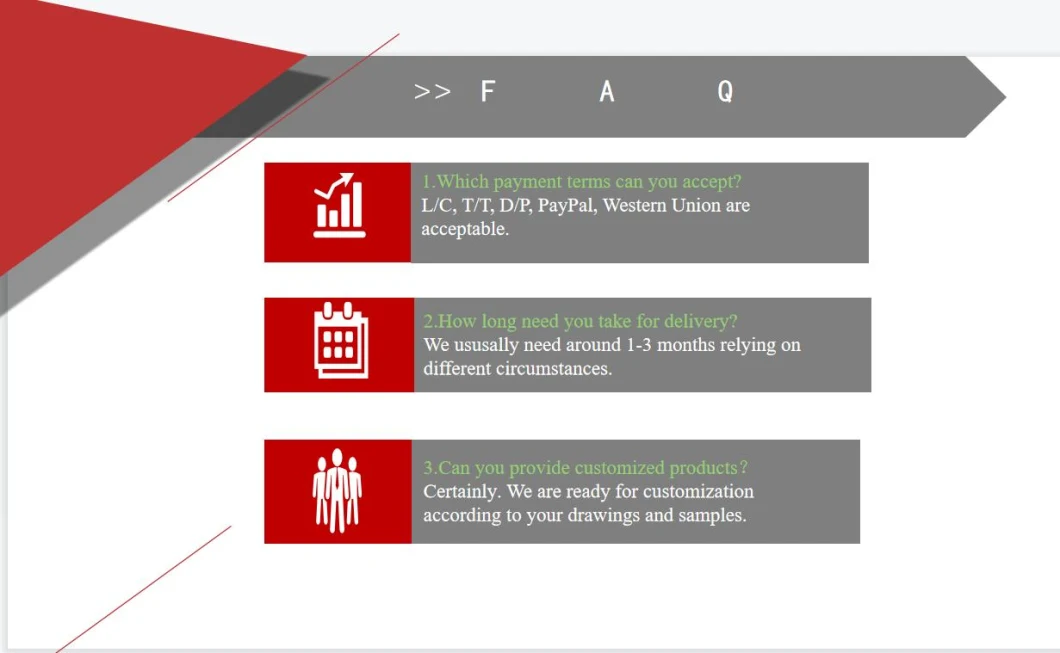 >> F A Q

1.Which payment terms can you accept?
L/C, T/T, D/P, PayPal, Western Union are acceptable.

2.How long need you take for delivery?
We ususally need around 1-3 months relying on different circumstances.

3.Can you provide customized products?
Certainly. We are ready for customization according to your drawings and samples.